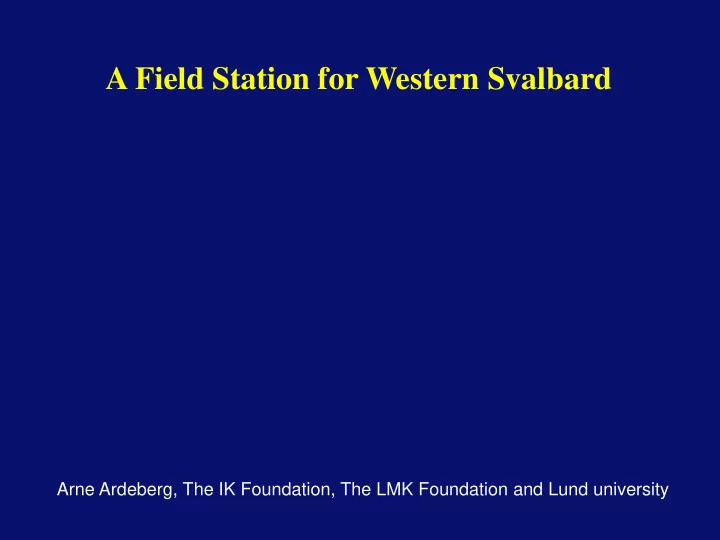 A Field Station for Western Svalbard

Arne Ardeberg, The IK Foundation, The LMK Foundation and Lund university